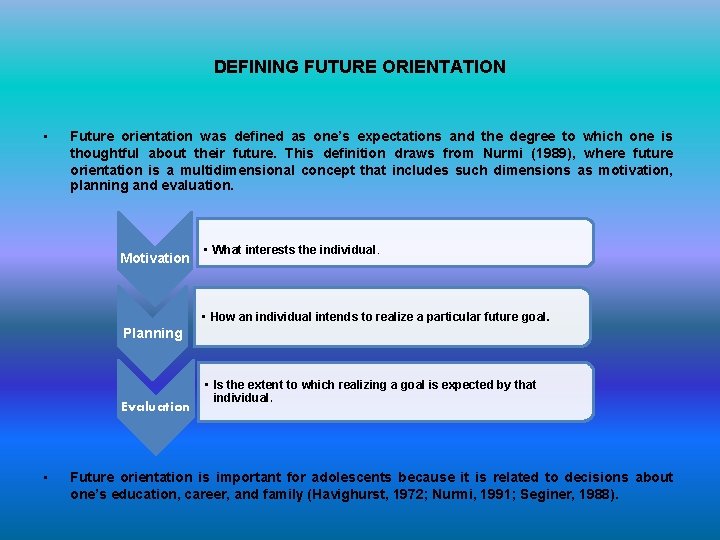 DEFINING FUTURE ORIENTATION

▪ Future orientation was defined as one's expectations and the degree to which one is thoughtful about their future. This definition draws from Nurmi (1989), where future orientation is a multidimensional concept that includes such dimensions as motivation, planning and evaluation.

Motivation

▪ What interests the individual.

Planning

▪ How an individual intends to realize a particular future goal.

Evaluation

▪ Is the extent to which realizing a goal is expected by that individual.

▪ Future orientation is important for adolescents because it is related to decisions about one's education, career, and family (Havighurst, 1972; Nurmi, 1991; Seginer, 1988).